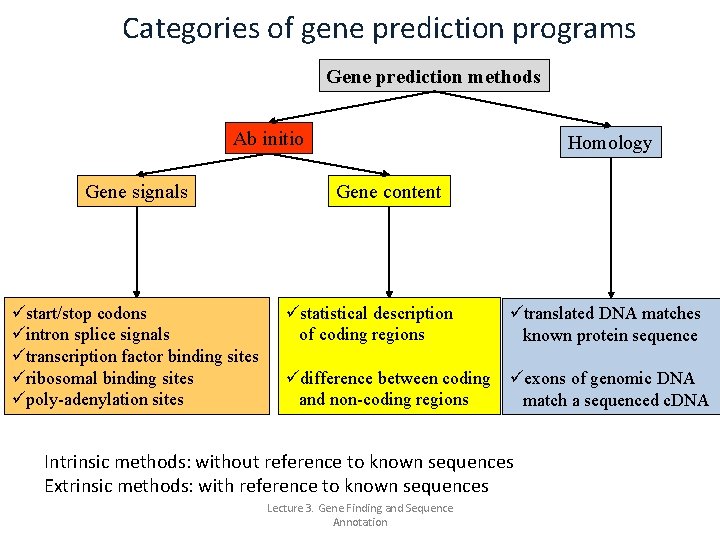 Categories of gene prediction programs

Gene prediction methods

Ab initio

Homology

Gene signals

Gene content

✓start/stop codons
✓intron splice signals
✓transcription factor binding sites
✓ribosomal binding sites
✓poly-adenylation sites

✓statistical description of coding regions

✓difference between coding and non-coding regions

✓translated DNA matches known protein sequence

✓exons of genomic DNA match a sequenced cDNA

Intrinsic methods: without reference to known sequences
Extrinsic methods: with reference to known sequences

Lecture 3. Gene Finding and Sequence Annotation